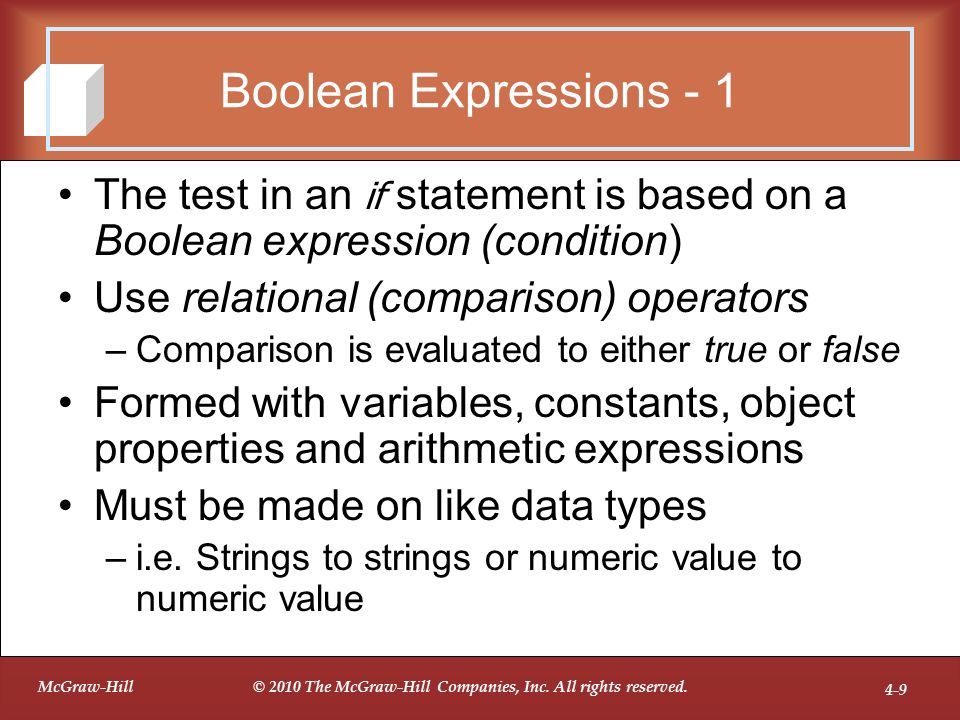 Boolean Expressions - 1

• The test in an if statement is based on a Boolean expression (condition)
• Use relational (comparison) operators
– Comparison is evaluated to either true or false
• Formed with variables, constants, object properties and arithmetic expressions
• Must be made on like data types
– i.e. Strings to strings or numeric value to numeric value

McGraw-Hill © 2010 The McGraw-Hill Companies, Inc. All rights reserved. 4-9